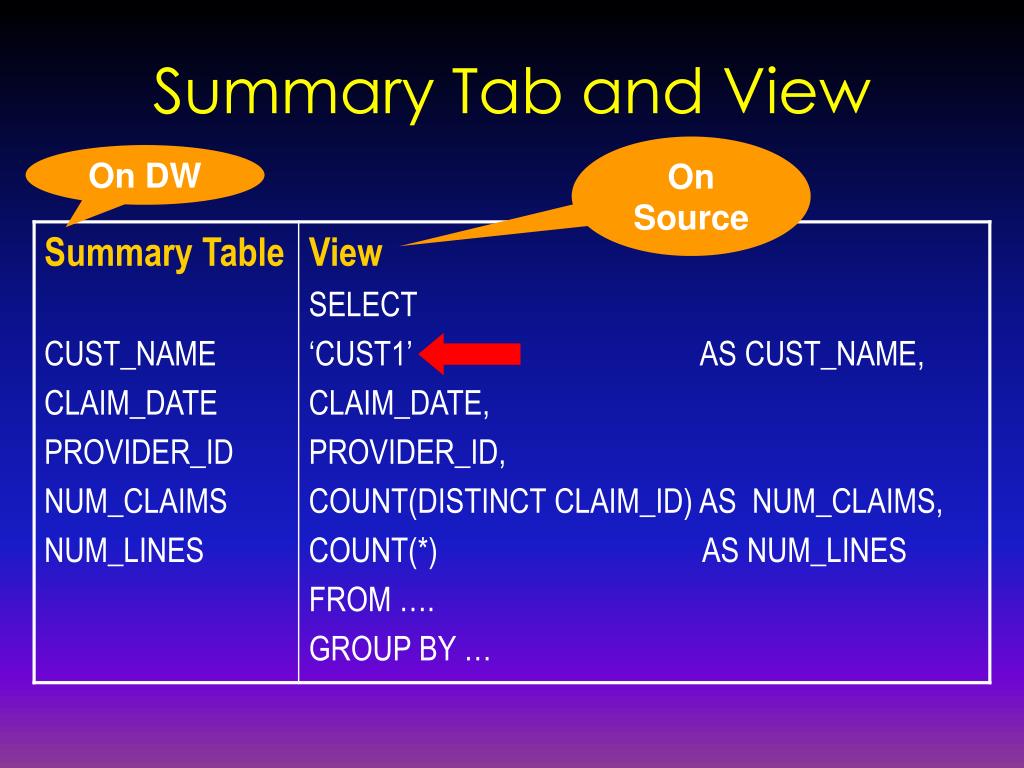 Summary Tab and View

On DW

On Source

| Summary Table | View |
|---|---|
| | SELECT |
| CUST_NAME | ‘CUST1’ AS CUST_NAME, |
| CLAIM_DATE | CLAIM_DATE, |
| PROVIDER_ID | PROVIDER_ID, |
| NUM_CLAIMS | COUNT(DISTINCT CLAIM_ID) AS NUM_CLAIMS, |
| NUM_LINES | COUNT(*) AS NUM_LINES |
| | FROM …. |
| | GROUP BY … |